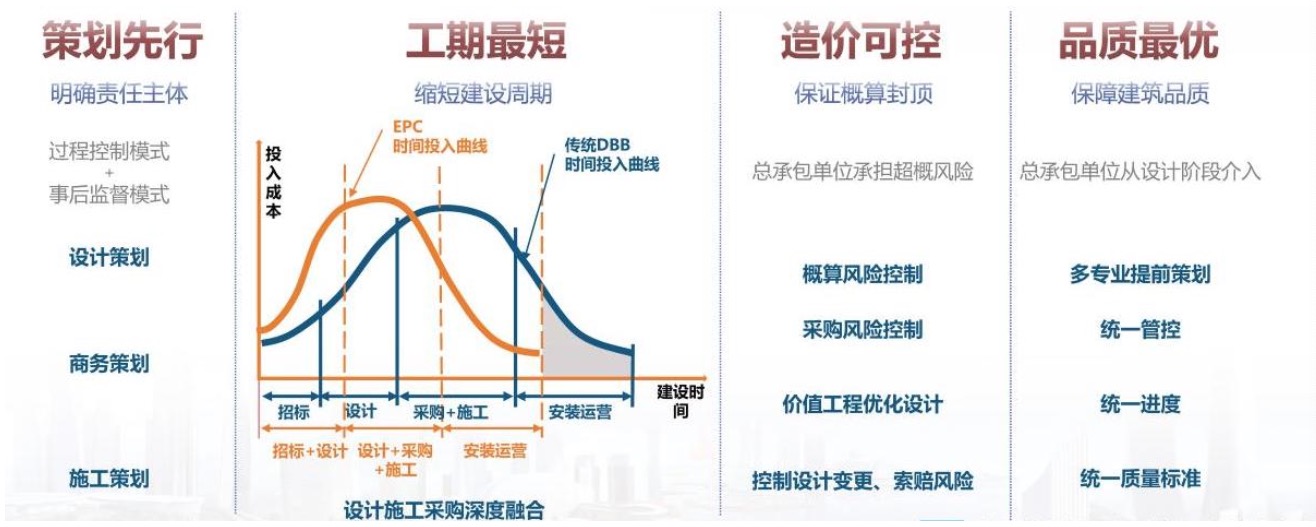 策划先行
明确责任主体
过程控制模式
+
事后监督模式
设计策划
商务策划
施工策划

工期最短
缩短建设周期
投入成本
EPC
时间投入曲线
传统DBB
时间投入曲线
建设时间
招标
设计
采购+施工
安装运营
招标+设计
设计+采购+施工
安装运营
设计施工采购深度融合

造价可控
保证概算封顶
总承包单位承担超概风险
概算风险控制
采购风险控制
价值工程优化设计
控制设计变更、索赔风险

品质最优
保障建筑品质
总承包单位从设计阶段介入
多专业提前策划
统一管控
统一进度
统一质量标准